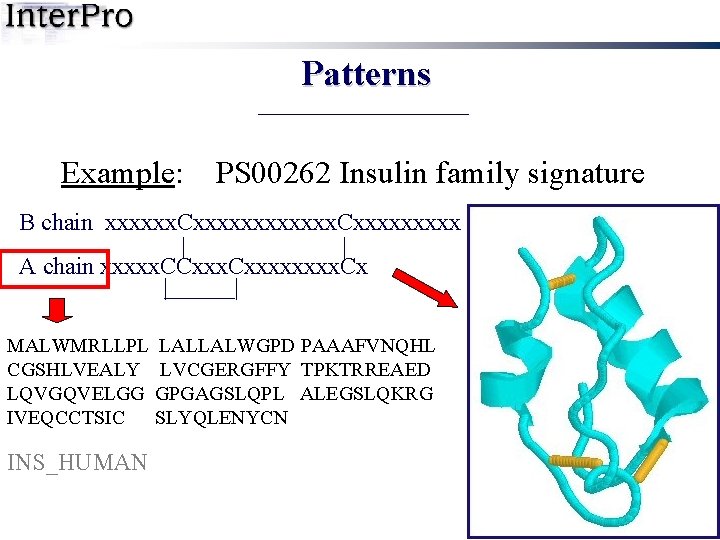 InterPro

Patterns

Example: PS00262 Insulin family signature

B chain xxxxxxCxxxxxxxxxxxxCxxxxxxxxx

A chain xxxxxCCxxxCxxxxxxxxCx

MALWMRLLPL LALLALWGPD PAAAFVNQHL
CGSHLVEALY LVCGERGFFY TPKTRREAED
LQVGQVELGG GPGAGSLQPL ALEGSLQKRG
IVEQCCTSIC SLYQLENYCN

INS_HUMAN